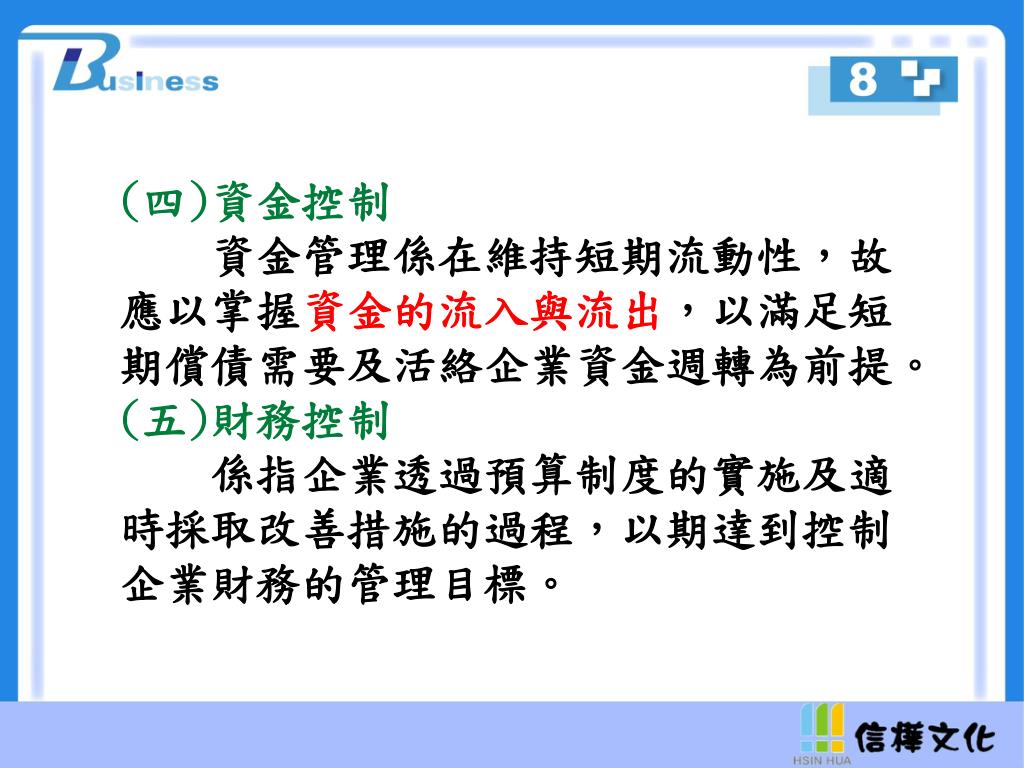 Business

8

(四)資金控制

資金管理係在維持短期流動性，故應以掌握資金的流入與流出，以滿足短期償債需要及活絡企業資金週轉為前提。

(五)財務控制

係指企業透過預算制度的實施及適時採取改善措施的過程，以期達到控制企業財務的管理目標。

HSIN HUA 信樺文化